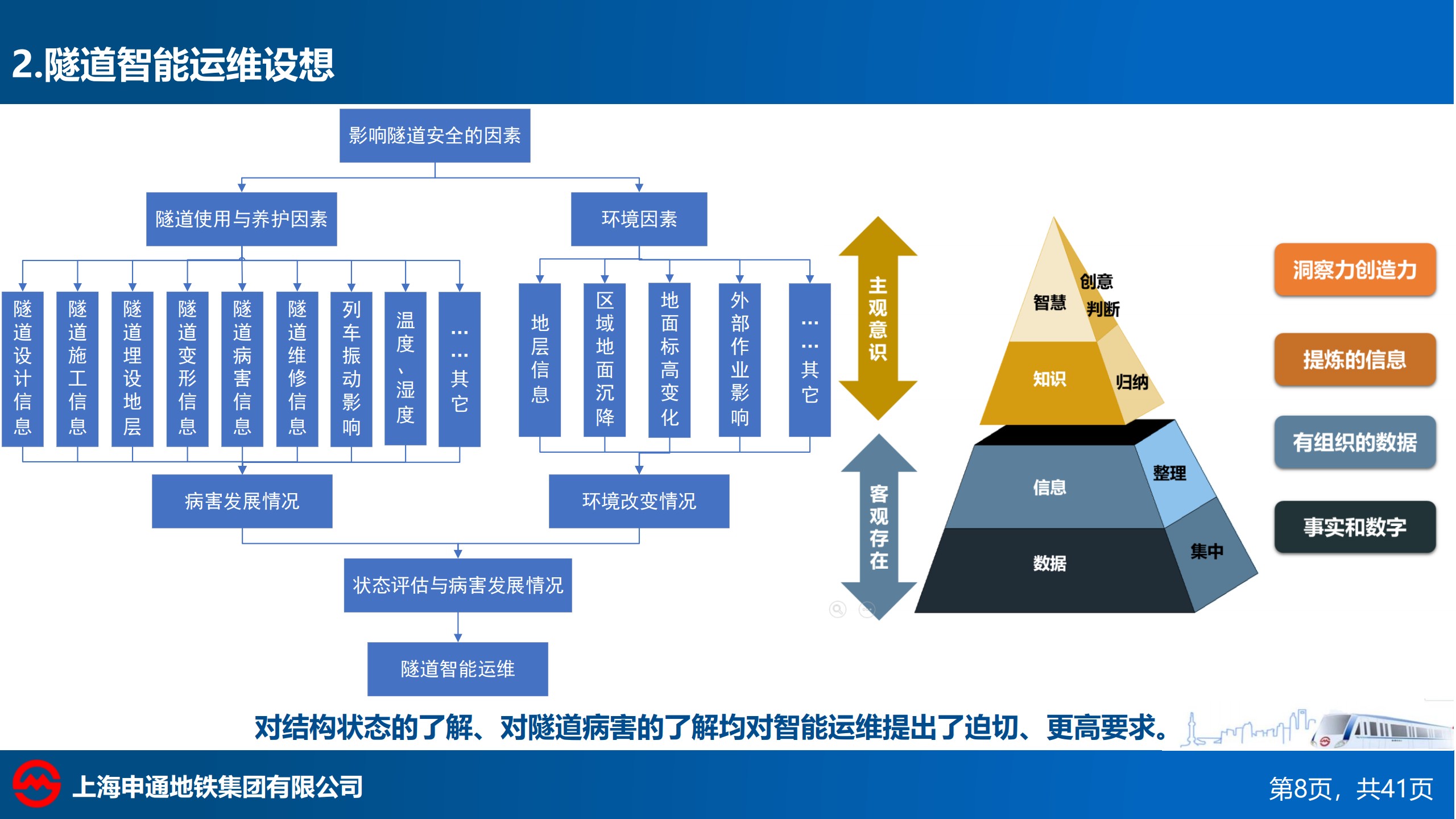 2.隧道智能运维设想

影响隧道安全的因素

隧道使用与养护因素

环境因素

隧道设计信息

隧道施工信息

隧道埋设地层

隧道变形信息

隧道病害信息

隧道维修信息

列车振动影响

温度、湿度

……其它

地层信息

区域地面沉降

地面标高变化

外部作业影响

……其它

病害发展情况

环境改变情况

状态评估与病害发展情况

隧道智能运维

主观意识

客观存在

智慧

创意

判断

知识

归纳

信息

整理

数据

集中

洞察力创造力

提炼的信息

有组织的数据

事实和数字

对结构状态的了解、对隧道病害的了解均对智能运维提出了迫切、更高要求。

上海申通地铁集团有限公司

第8页，共41页